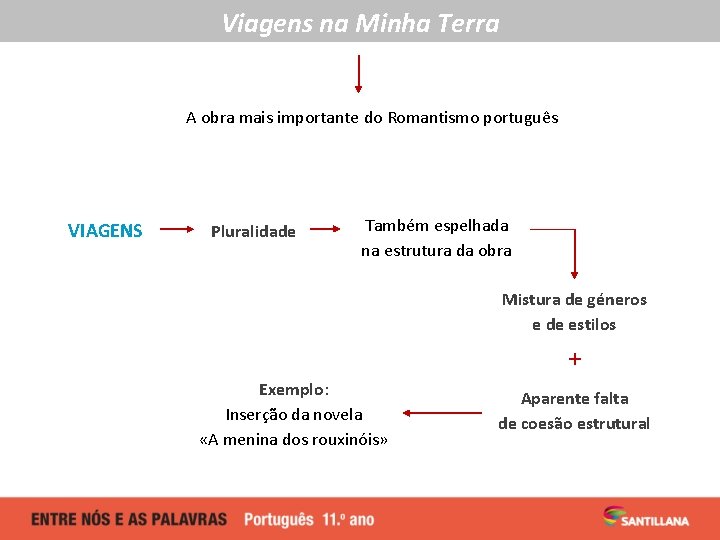 Viagens na Minha Terra

A obra mais importante do Romantismo português

VIAGENS

Pluralidade

Também espelhada na estrutura da obra

Mistura de géneros e de estilos

+

Aparente falta de coesão estrutural

Exemplo:
Inserção da novela
«A menina dos rouxinóis»

ENTRE NÓS E AS PALAVRAS Português 11.º ano

SANTILLANA